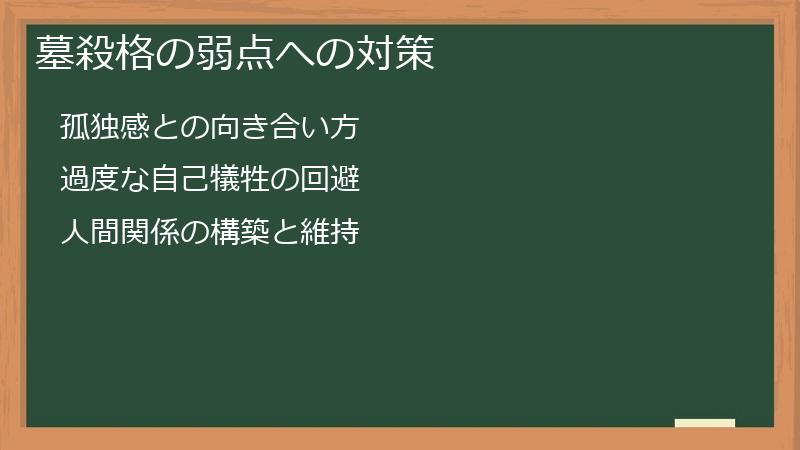 墓殺格の弱点への対策

孤独感との向き合い方

過度な自己犠牲の回避

人間関係の構築と維持